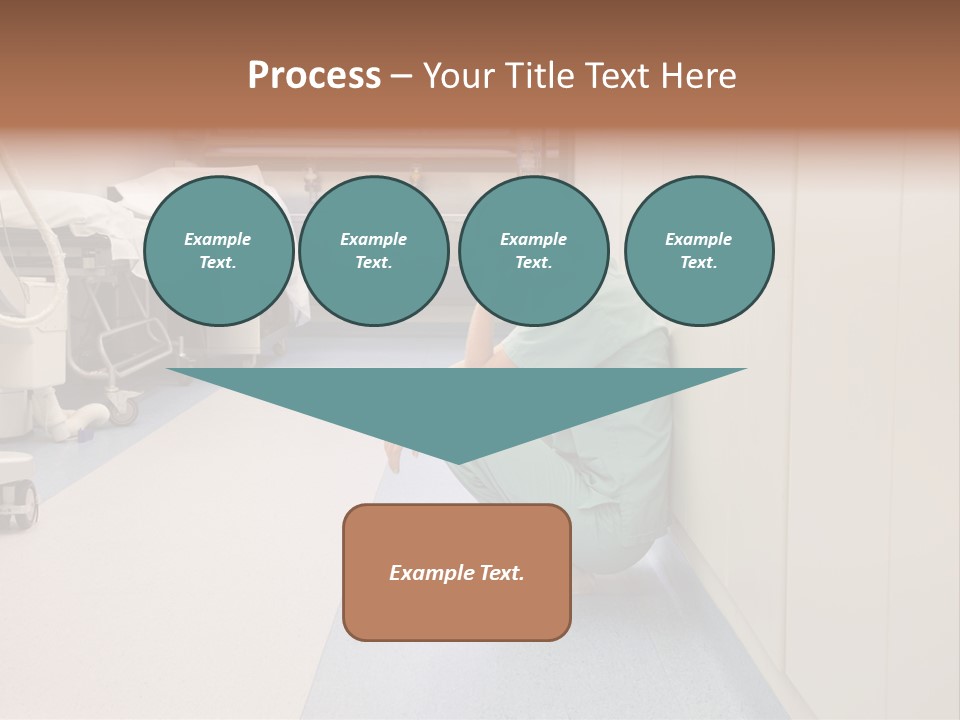 Process – Your Title Text Here

Example Text.

Example Text.

Example Text.

Example Text.

Example Text.